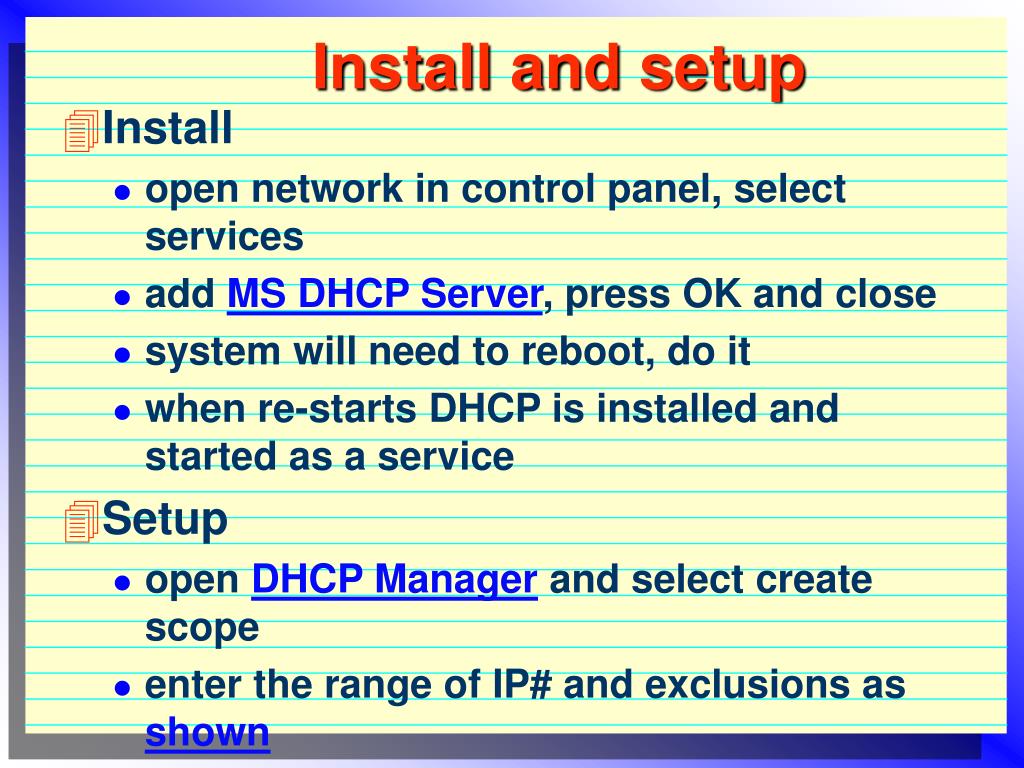 Install and setup

Install

- open network in control panel, select services
- add MS DHCP Server, press OK and close
- system will need to reboot, do it
- when re-starts DHCP is installed and started as a service

Setup

- open DHCP Manager and select create scope
- enter the range of IP# and exclusions as shown